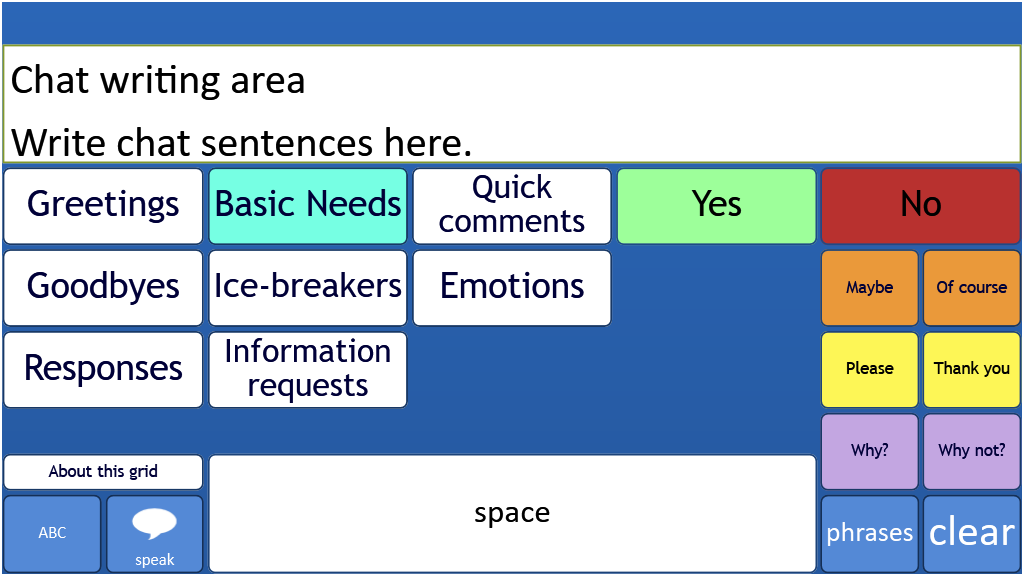 Chat writing area
Write chat sentences here.

Greetings
Basic Needs
Quick comments
Yes
No
Goodbyes
Ice-breakers
Emotions
Maybe
Of course
Responses
Information requests
Please
Thank you
Why?
Why not?
About this grid
ABC
speak
space
phrases
clear